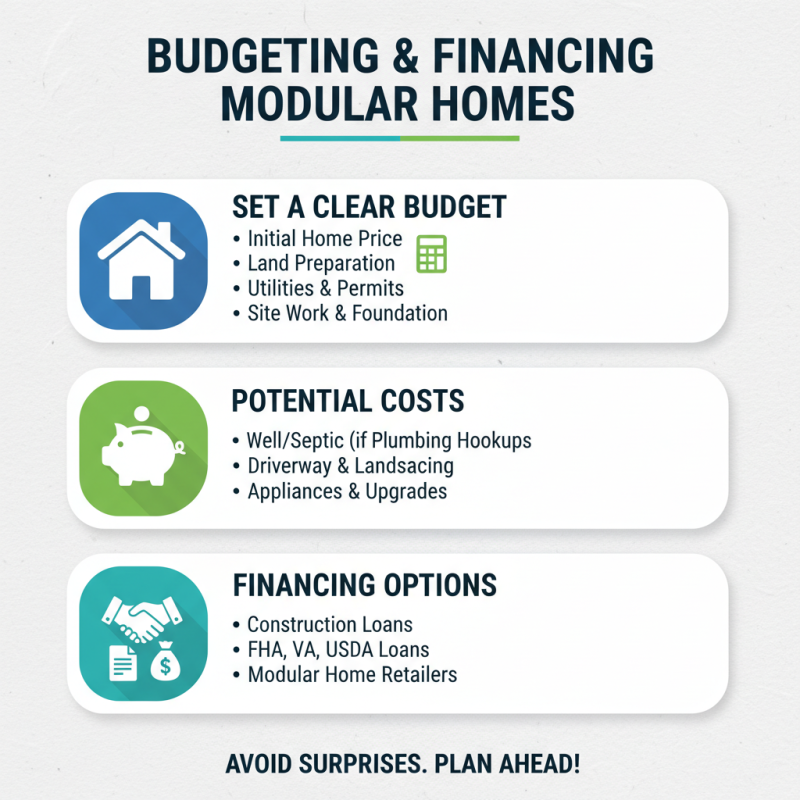 BUDGETING & FINANCING MODULAR HOMES

SET A CLEAR BUDGET
• Initial Home Price
• Land Preparation
• Utilities & Permits
• Site Work & Foundation

POTENTIAL COSTS
• Well/Septic (if Plumbing Hookups
• Driverway & Landsacing
• Appliances & Upgrades

FINANCING OPTIONS
• Construction Loans
• FHA, VA, USDA Loans
• Modular Home Retailers

$

AVOID SURPRISES. PLAN AHEAD!